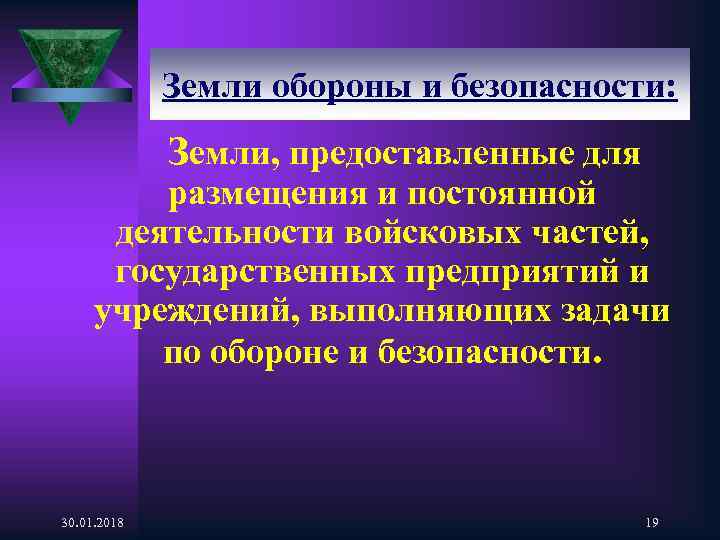 Земли обороны и безопасности:

Земли, предоставленные для размещения и постоянной деятельности войсковых частей, государственных предприятий и учреждений, выполняющих задачи по обороне и безопасности.

30.01.2018

19